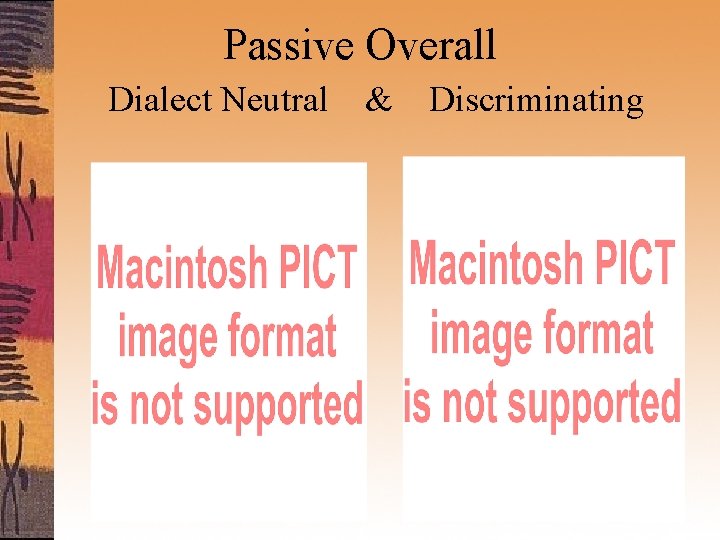 Passive Overall

Dialect Neutral & Discriminating

Macintosh PICT image format is not supported

Macintosh PICT image format is not supported